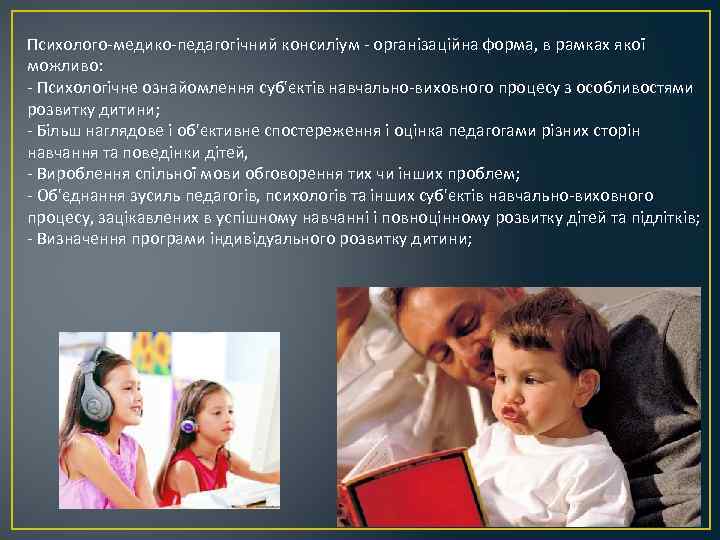 Психолого-медико-педагогічний консиліум - організаційна форма, в рамках якої можливо:
- Психологічне ознайомлення суб'єктів навчально-виховного процесу з особливостями розвитку дитини;
- Більш наглядове і об'єктивне спостереження і оцінка педагогами різних сторін навчання та поведінки дітей,
- Вироблення спільної мови обговорення тих чи інших проблем;
- Об'єднання зусиль педагогів, психологів та інших суб'єктів навчально-виховного процесу, зацікавлених в успішному навчанні і повноцінному розвитку дітей та підлітків;
- Визначення програми індивідуального розвитку дитини;